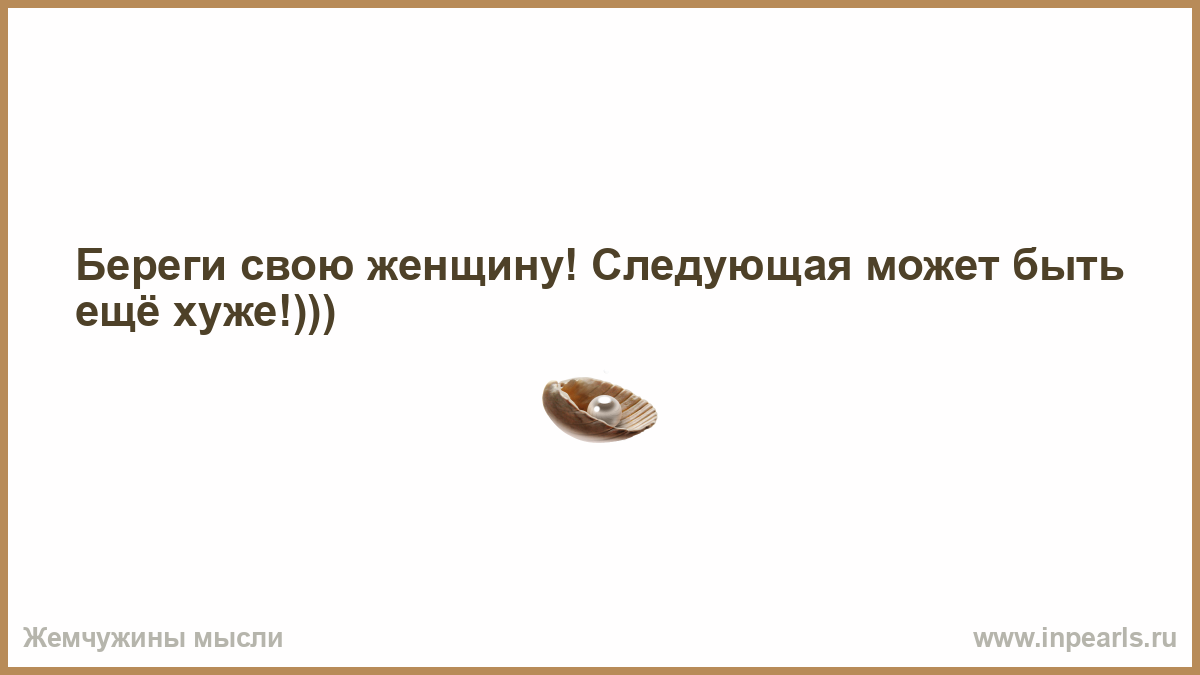 Береги свою женщину! Следующая может быть ещё хуже!)))

Жемчужины мысли

www.inpearls.ru